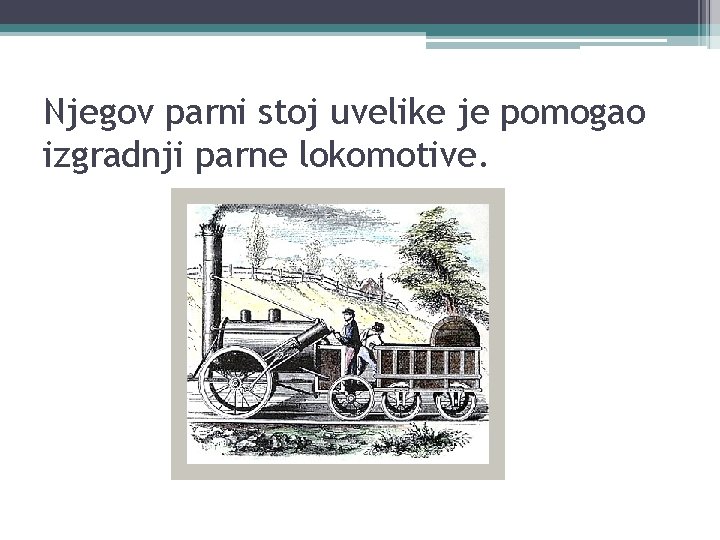 Njegov parni stoj uvelike je pomogao izgradnji parne lokomotive.